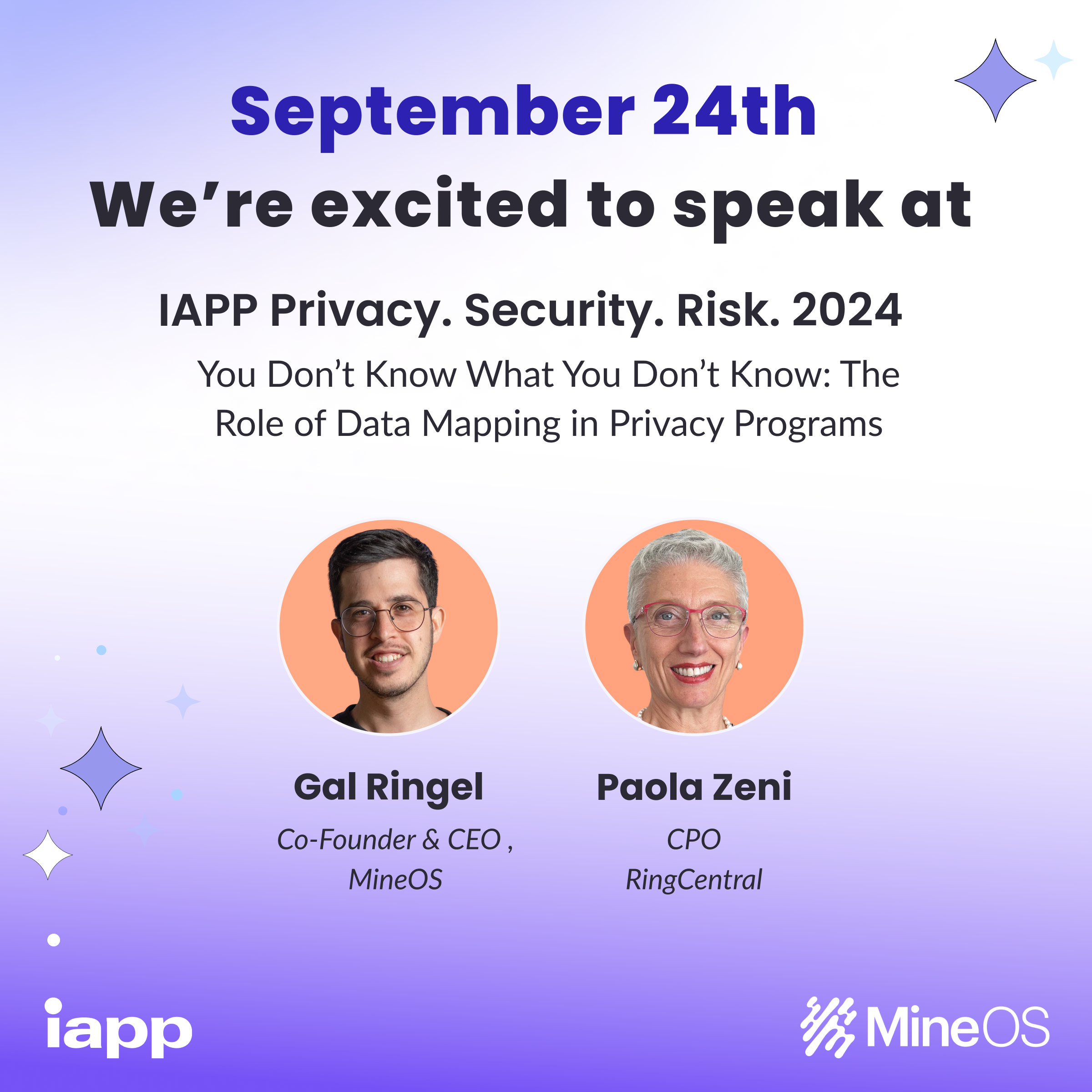 September 24th
We’re excited to speak at

IAPP Privacy. Security. Risk. 2024
You Don’t Know What You Don’t Know: The Role of Data Mapping in Privacy Programs

Gal Ringel
Co-Founder & CEO , MineOS

Paola Zeni
CPO
RingCentral

iapp

MineOS